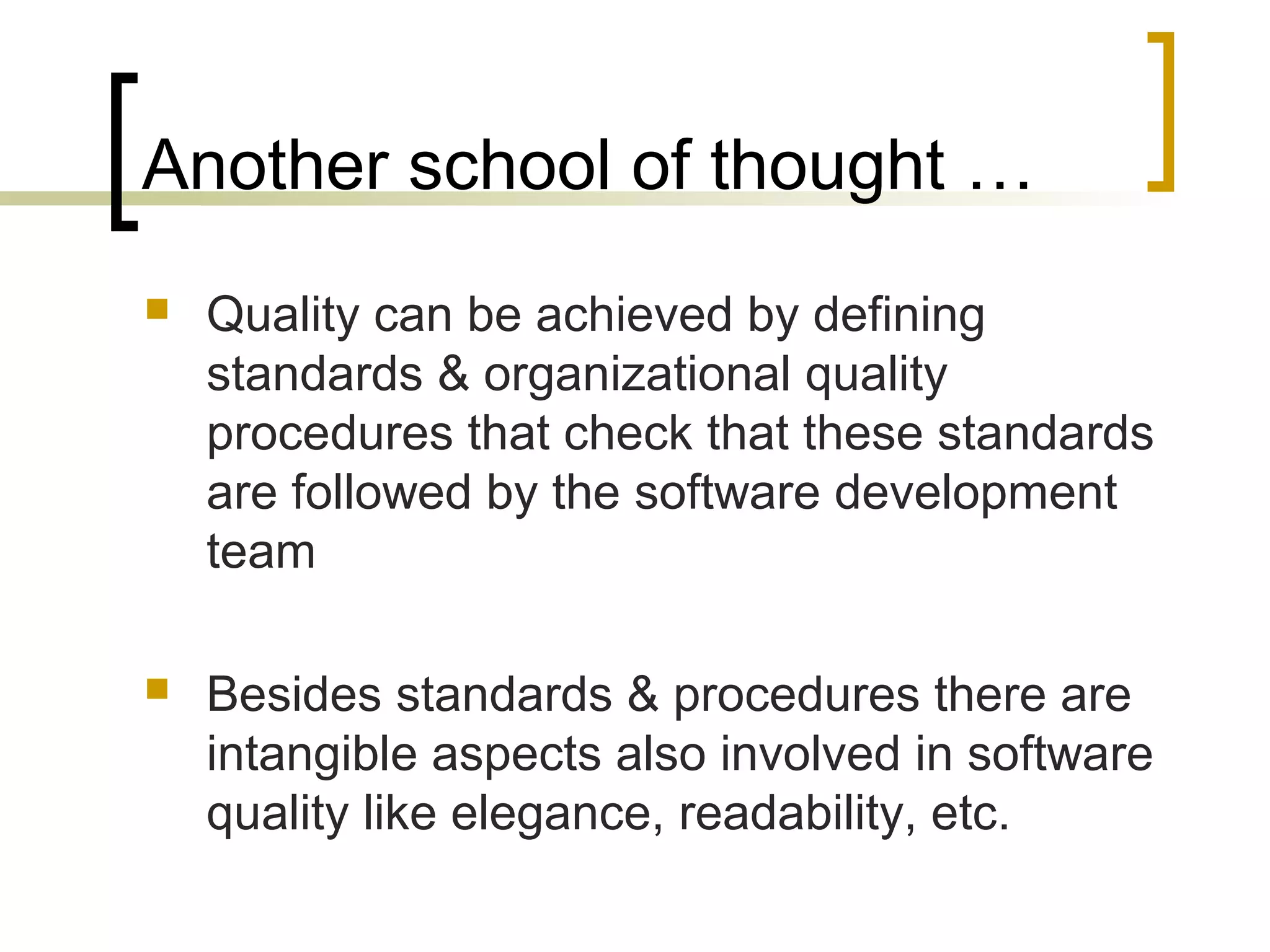 Another school of thought …

Quality can be achieved by defining standards & organizational quality procedures that check that these standards are followed by the software development team

Besides standards & procedures there are intangible aspects also involved in software quality like elegance, readability, etc.